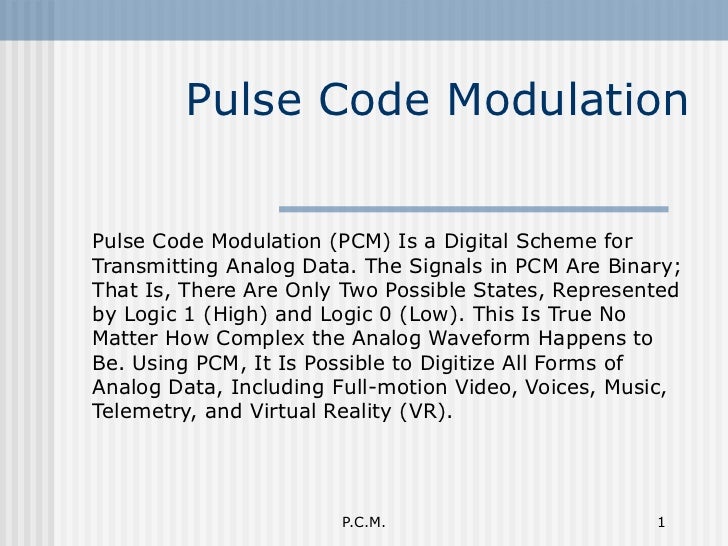 Pulse Code Modulation

Pulse Code Modulation (PCM) Is a Digital Scheme for Transmitting Analog Data. The Signals in PCM Are Binary; That Is, There Are Only Two Possible States, Represented by Logic 1 (High) and Logic 0 (Low). This Is True No Matter How Complex the Analog Waveform Happens to Be. Using PCM, It Is Possible to Digitize All Forms of Analog Data, Including Full-motion Video, Voices, Music, Telemetry, and Virtual Reality (VR).

P.C.M.

1